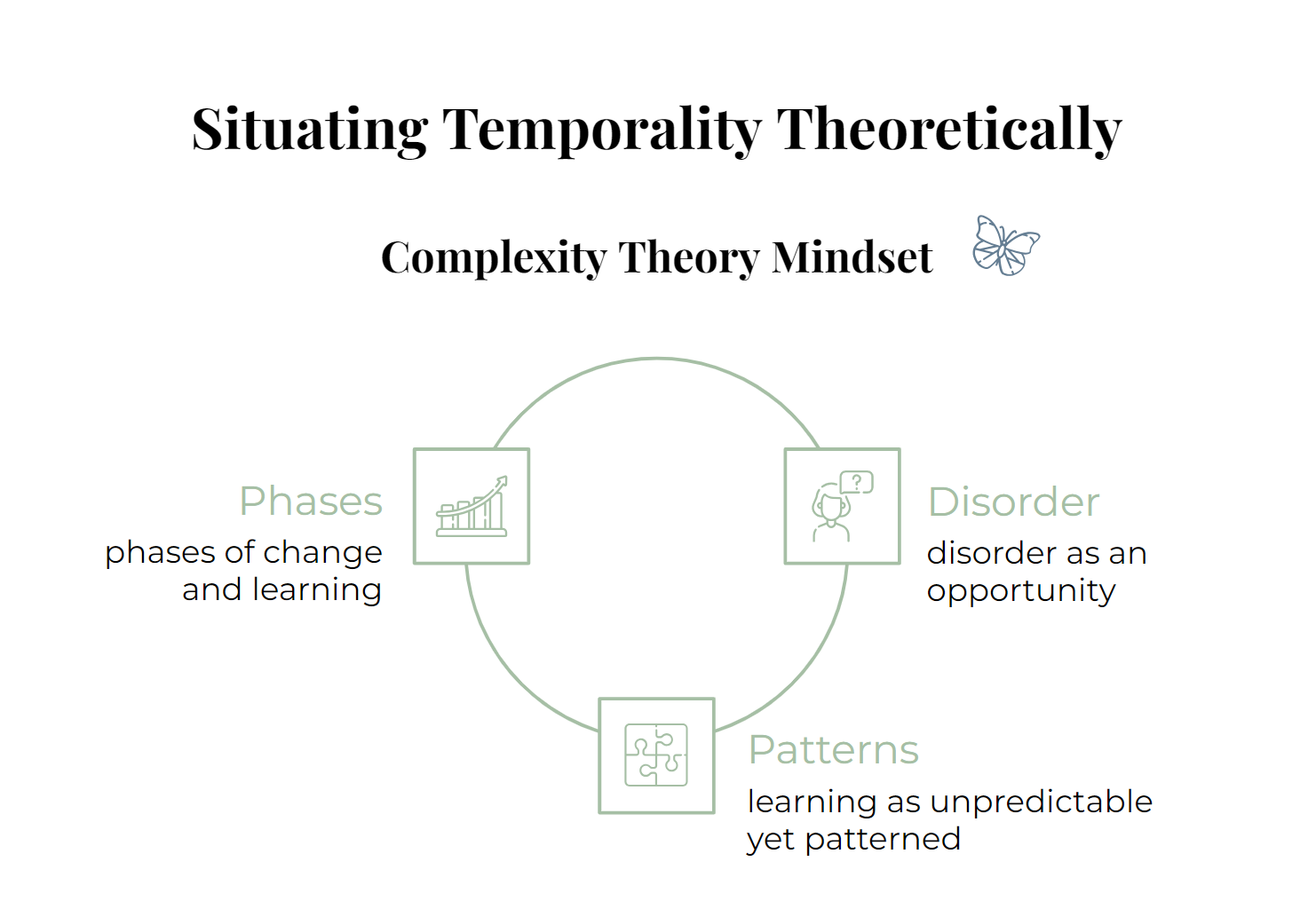 Situating Temporality Theoretically

Complexity Theory Mindset

Phases
phases of change and learning

?

Disorder
disorder as an opportunity

Patterns
learning as unpredictable yet patterned